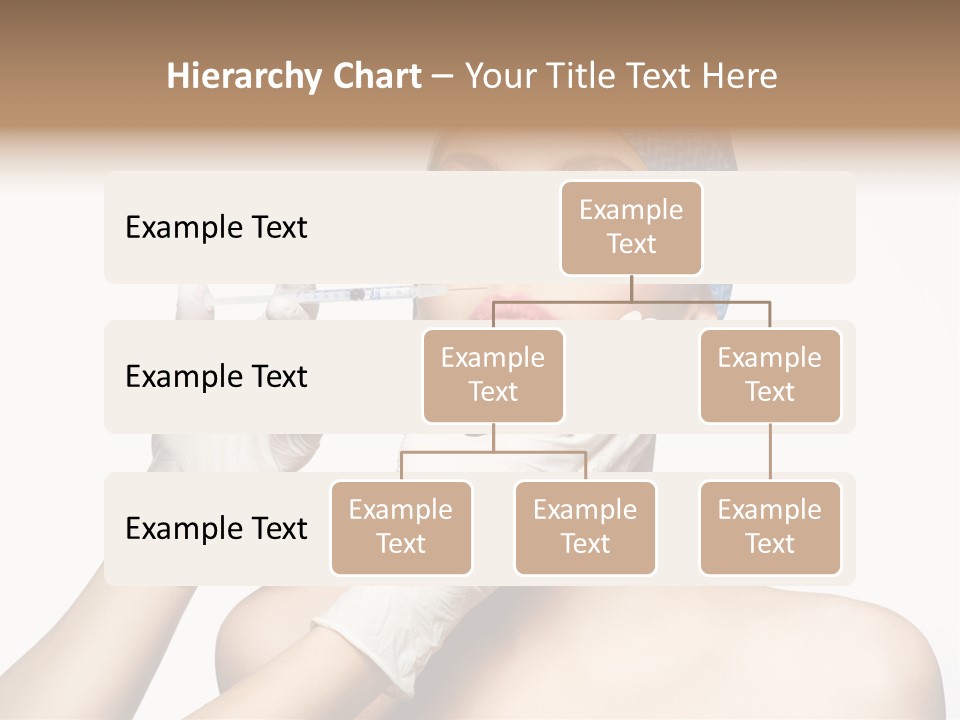 Hierarchy Chart – Your Title Text Here

Example Text

Example Text

Example Text

Example Text

Example Text

Example Text

Example Text

Example Text

Example Text